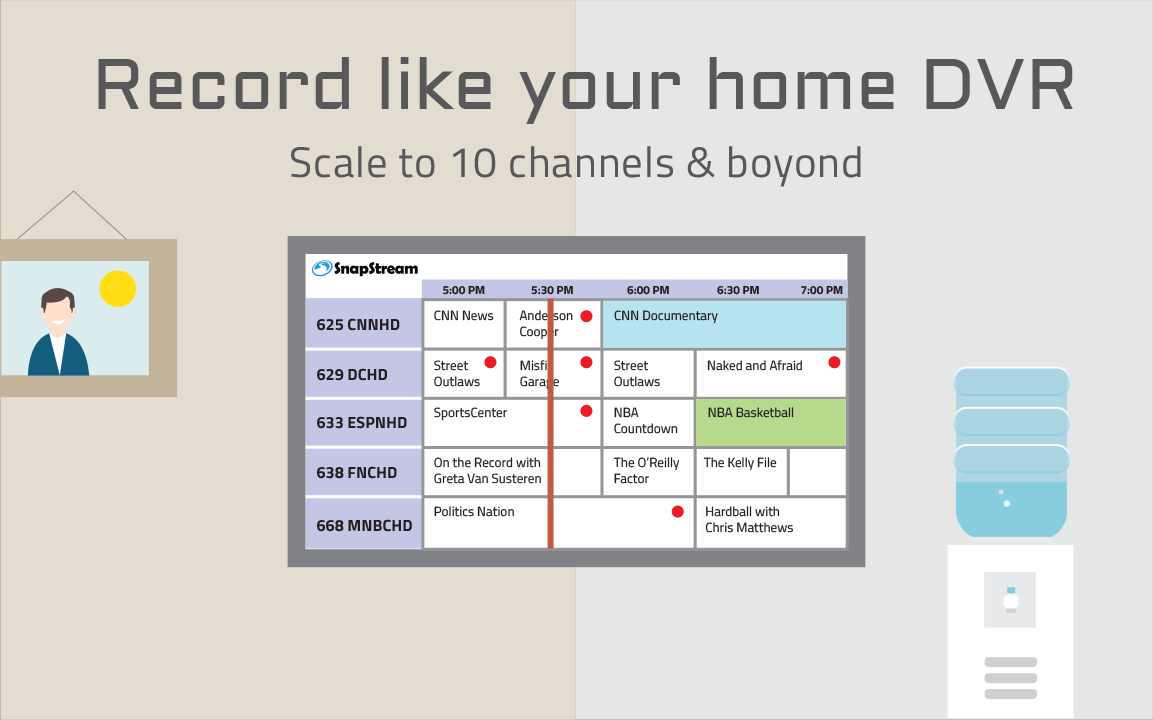 Record like your home DVR

Scale to 10 channels & boyond

SnapStream

| | 5:00 PM | 5:30 PM | 6:00 PM | 6:30 PM | 7:00 PM |
|---|---|---|---|---|---|
| 625 CNNHD | CNN News | Anderson Cooper | CNN Documentary | | |
| 629 DCHD | Street Outlaws | Misfit Garage | Street Outlaws | Naked and Afraid | |
| 633 ESPNHD | SportsCenter | | NBA Countdown | NBA Basketball | |
| 638 FNCHD | On the Record with Greta Van Susteren | | The O'Reilly Factor | The Kelly File | |
| 668 MNBCHD | Politics Nation | | | Hardball with Chris Matthews | |